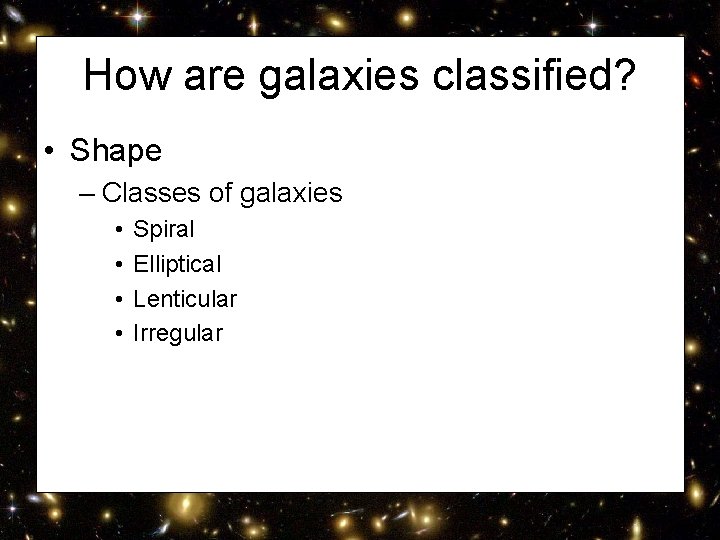 How are galaxies classified?

• Shape
– Classes of galaxies
• Spiral
• Elliptical
• Lenticular
• Irregular